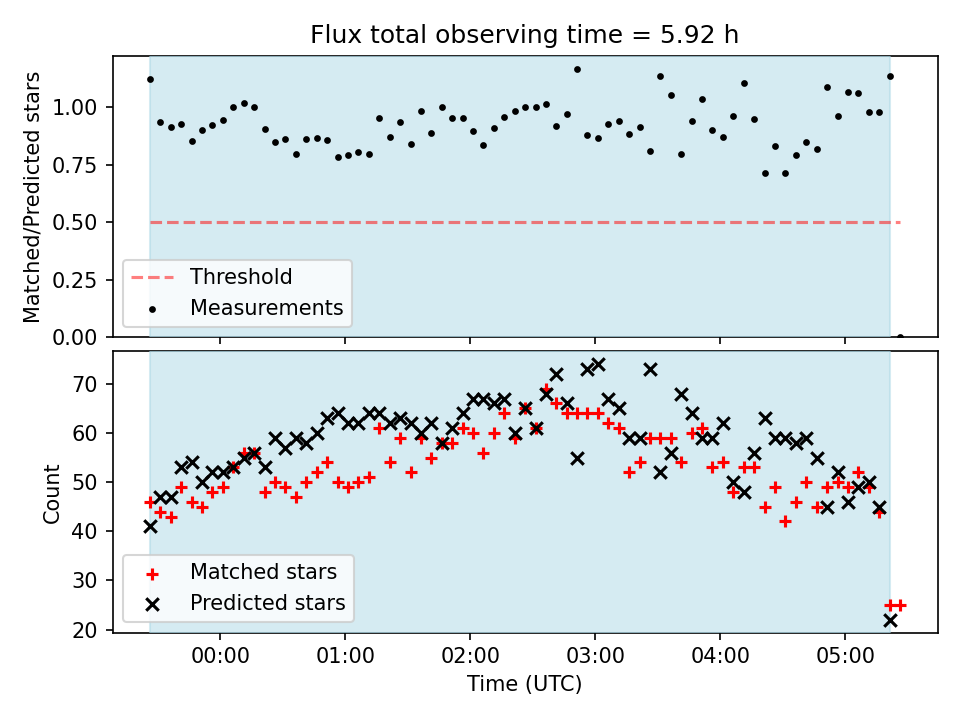 Flux total observing time = 5.92 h

Matched/Predicted stars

1.00
0.75
0.50
0.25
0.00

Threshold
Measurements

Count

70
60
50
40
30
20

Matched stars
Predicted stars

00:00
01:00
02:00
03:00
04:00
05:00

Time (UTC)